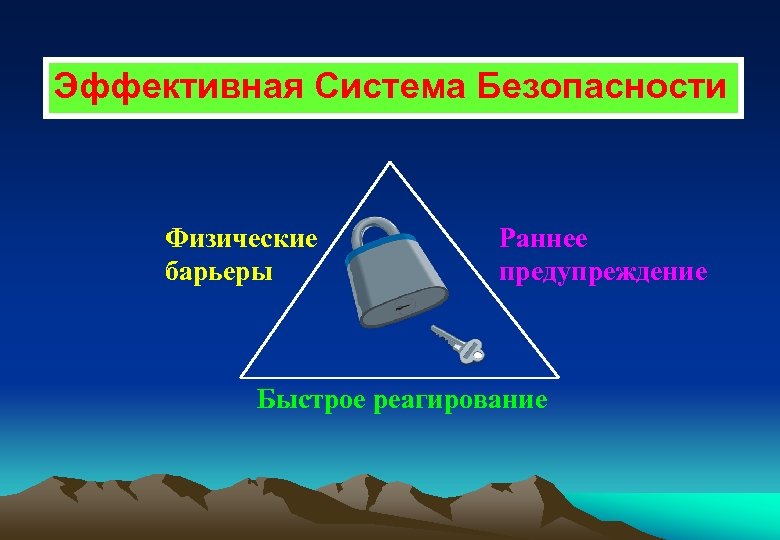 Эффективная Система Безопасности

Физические барьеры

Раннее предупреждение

Быстрое реагирование